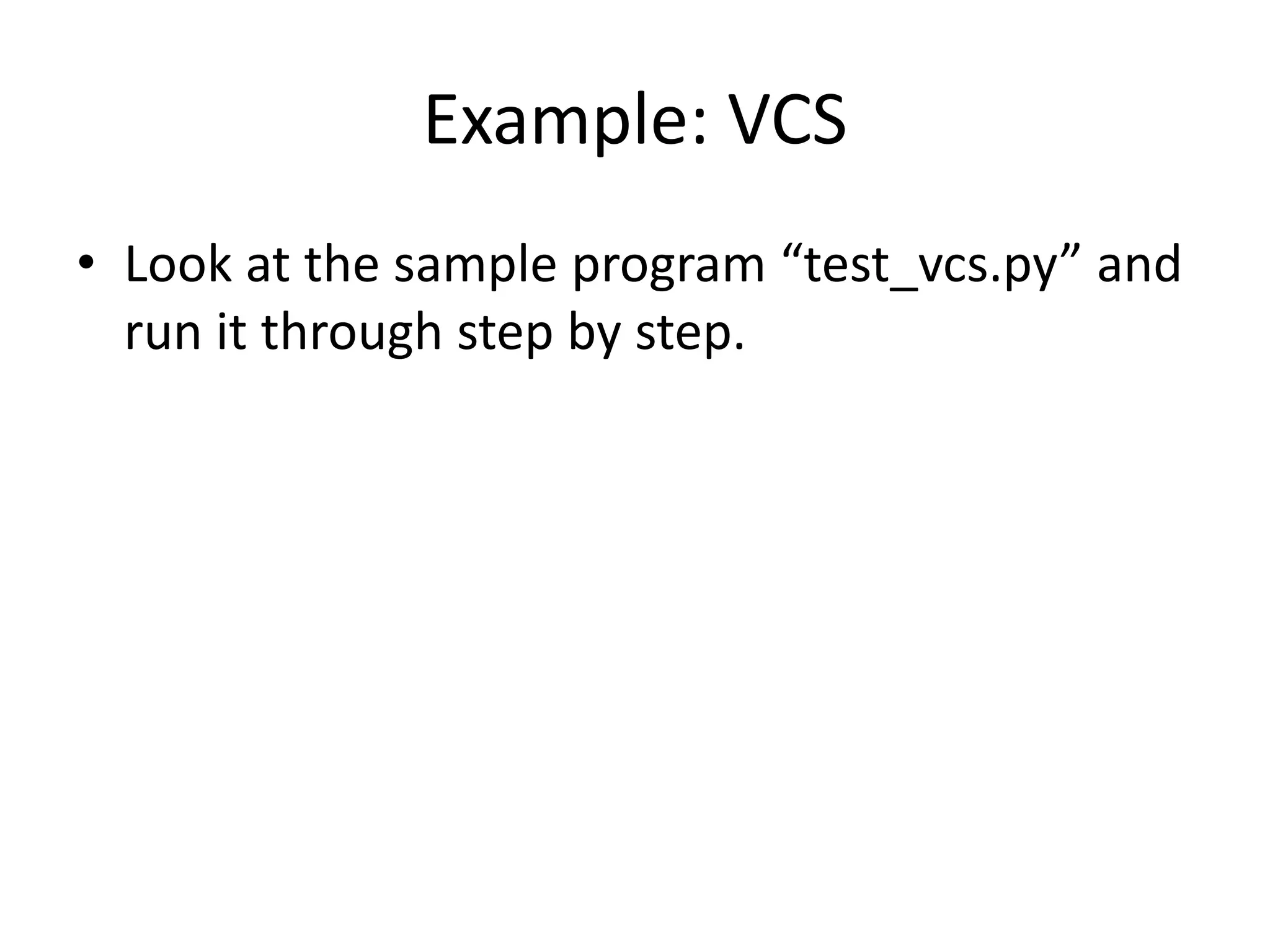 Example: VCS

• Look at the sample program “test_vcs.py” and run it through step by step.